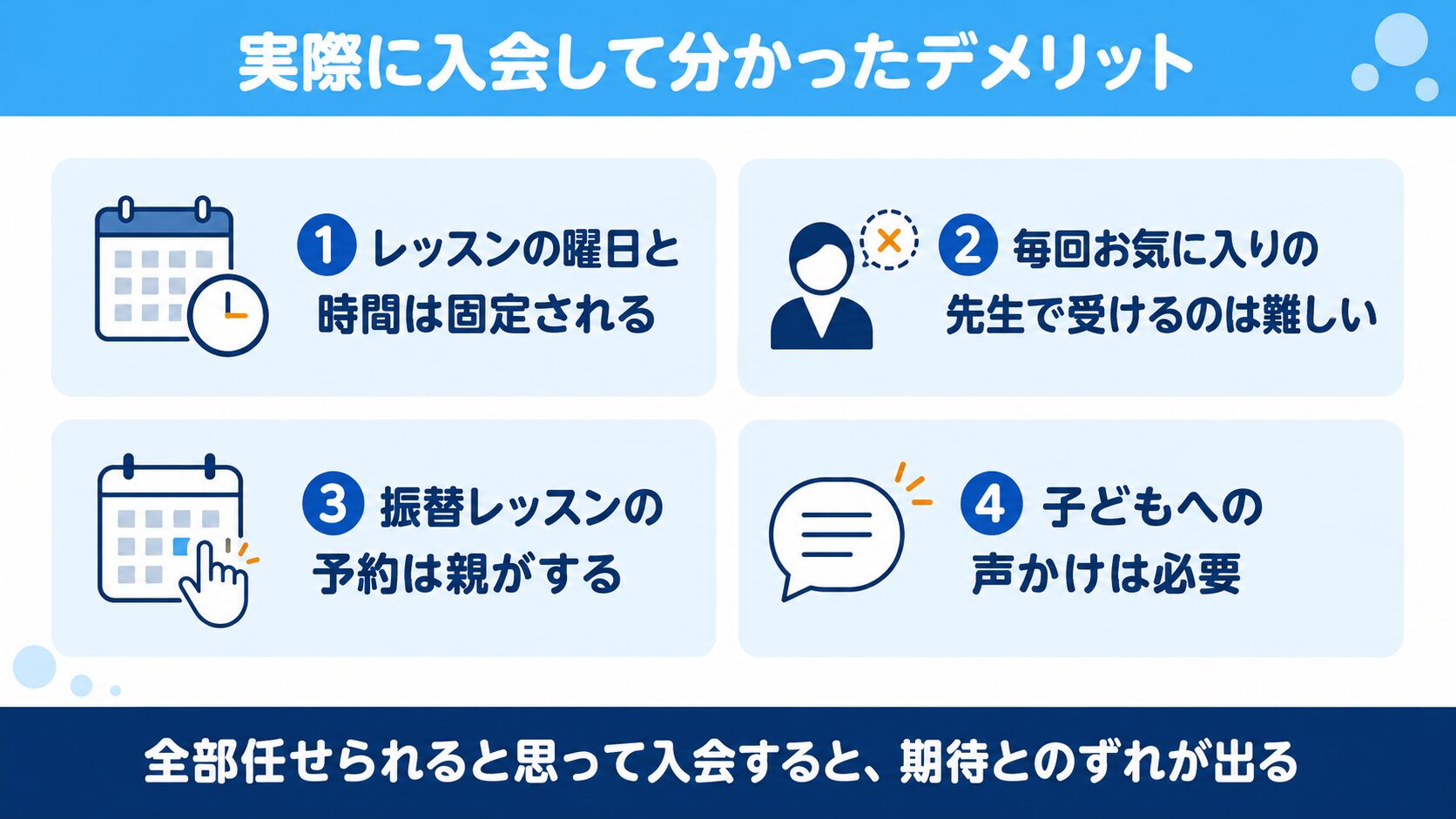 実際に入会して分かったデメリット

1 レッスンの曜日と時間は固定される

2 毎回お気に入りの先生で受けるのは難しい

3 振替レッスンの予約は親がする

4 子どもへの声かけは必要

全部任せられると思って入会すると、期待とのずれが出る